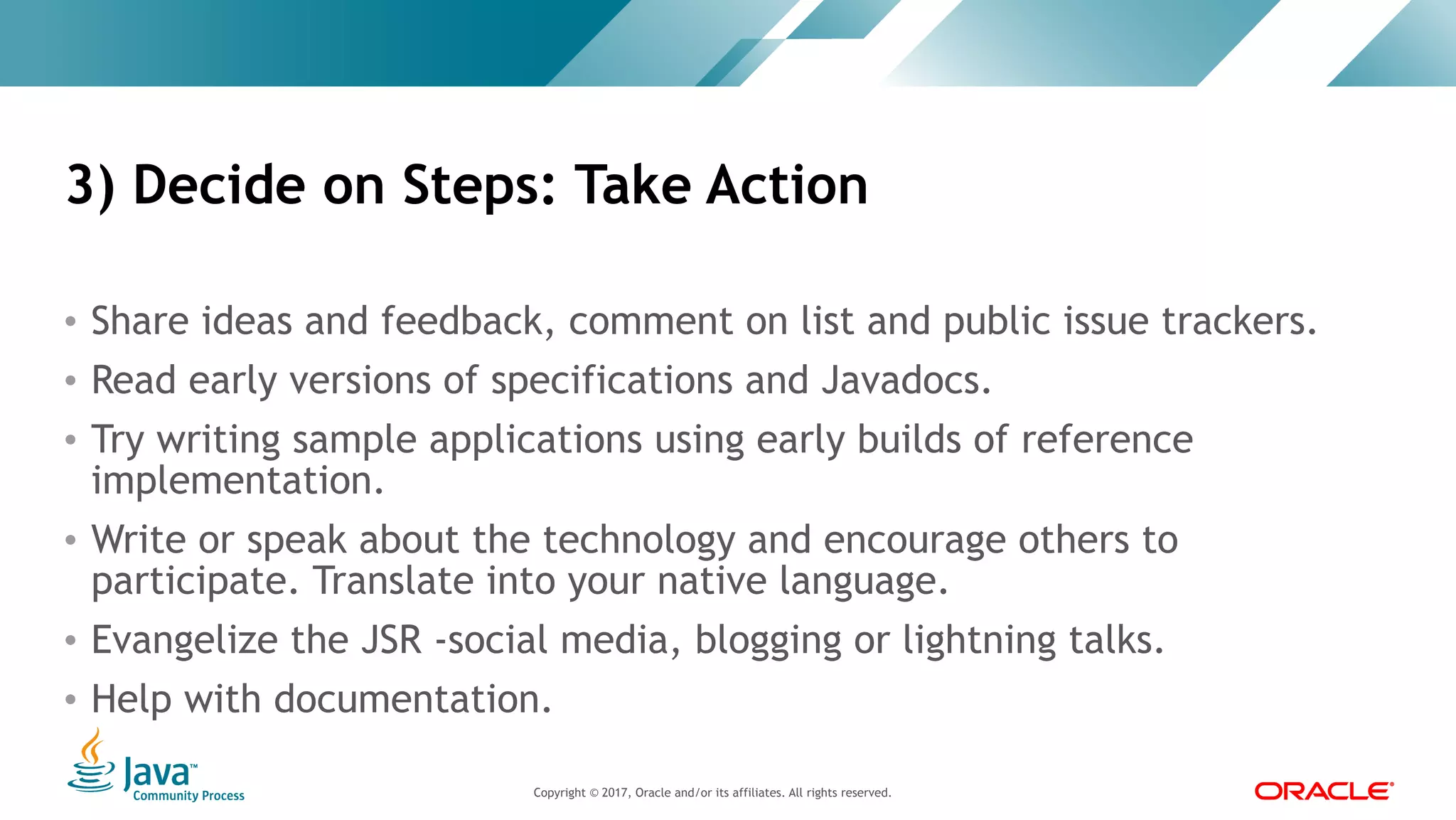 3) Decide on Steps: Take Action

• Share ideas and feedback, comment on list and public issue trackers.
• Read early versions of specifications and Javadocs.
• Try writing sample applications using early builds of reference implementation.
• Write or speak about the technology and encourage others to participate. Translate into your native language.
• Evangelize the JSR -social media, blogging or lightning talks.
• Help with documentation.

Java™ Community Process

Copyright © 2017, Oracle and/or its affiliates. All rights reserved.

ORACLE®